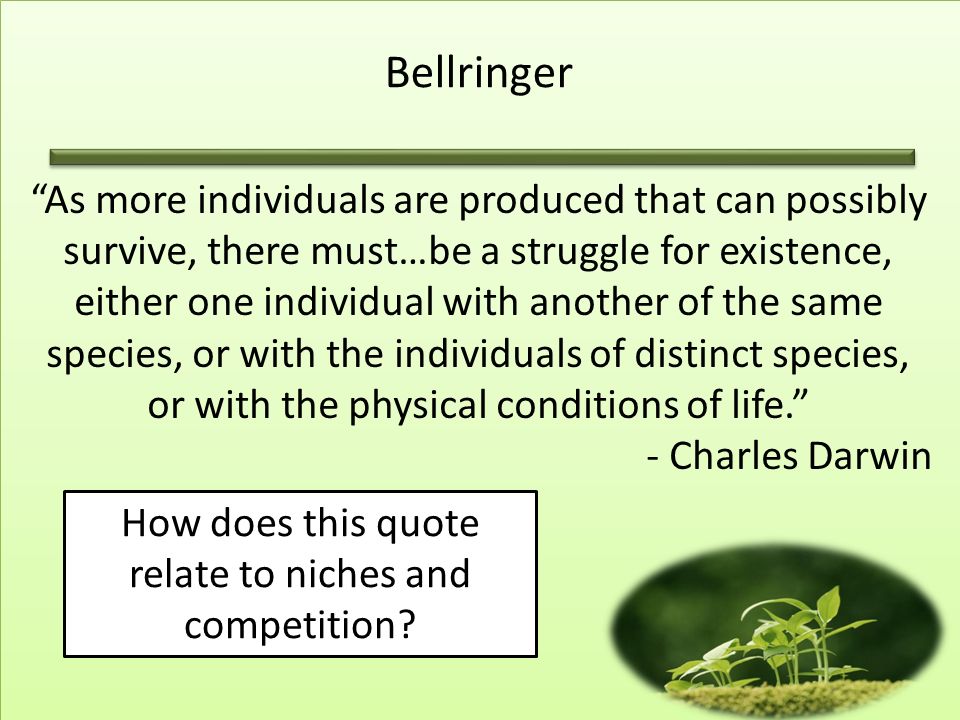 Bellringer

“As more individuals are produced that can possibly survive, there must…be a struggle for existence, either one individual with another of the same species, or with the individuals of distinct species, or with the physical conditions of life.”

- Charles Darwin

How does this quote relate to niches and competition?